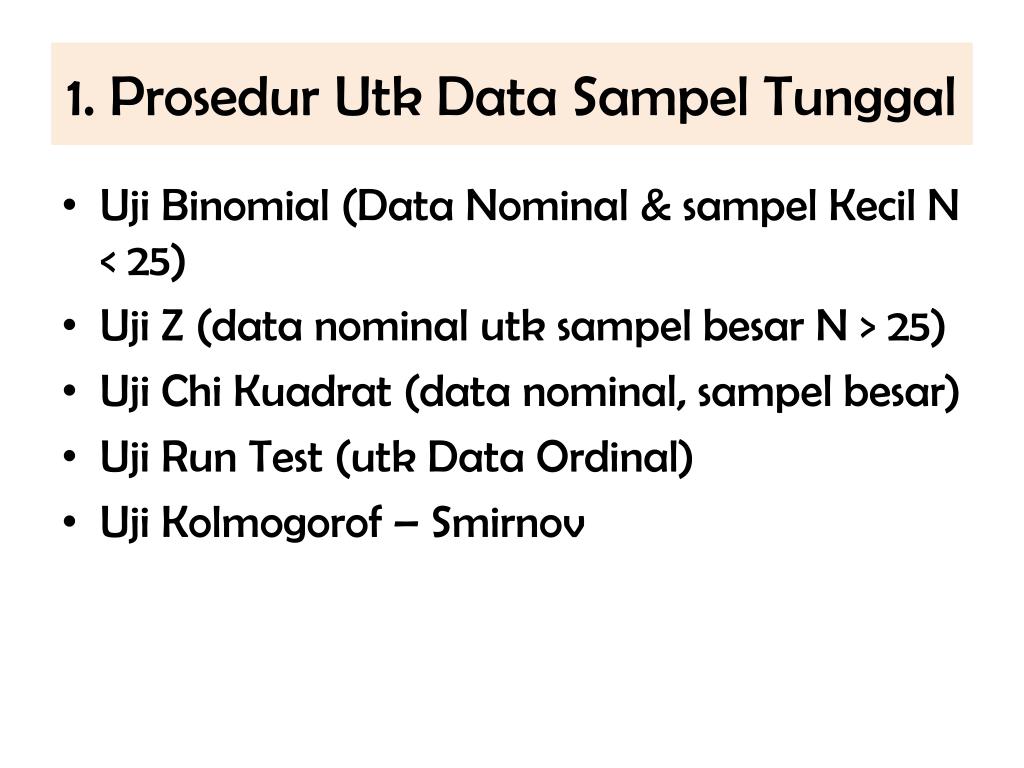 1. Prosedur Utk Data Sampel Tunggal

• Uji Binomial (Data Nominal & sampel Kecil N < 25)
• Uji Z (data nominal utk sampel besar N > 25)
• Uji Chi Kuadrat (data nominal, sampel besar)
• Uji Run Test (utk Data Ordinal)
• Uji Kolmogorof – Smirnov